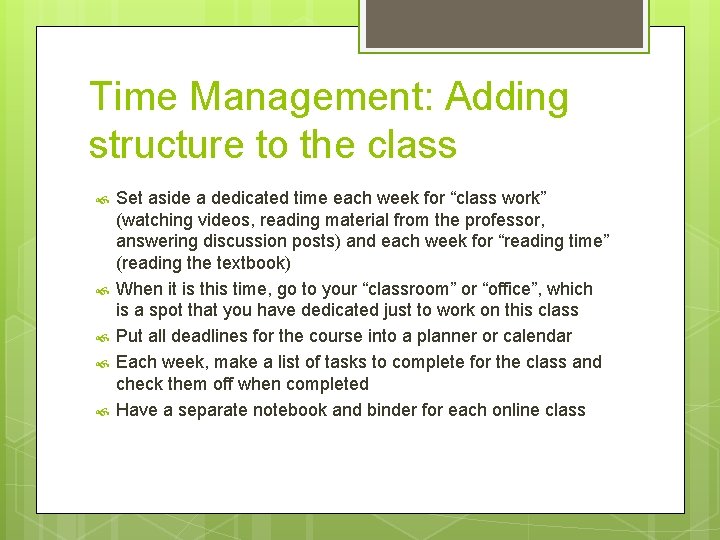 Time Management: Adding structure to the class

Set aside a dedicated time each week for “class work” (watching videos, reading material from the professor, answering discussion posts) and each week for “reading time” (reading the textbook)

When it is this time, go to your “classroom” or “office”, which is a spot that you have dedicated just to work on this class

Put all deadlines for the course into a planner or calendar

Each week, make a list of tasks to complete for the class and check them off when completed

Have a separate notebook and binder for each online class